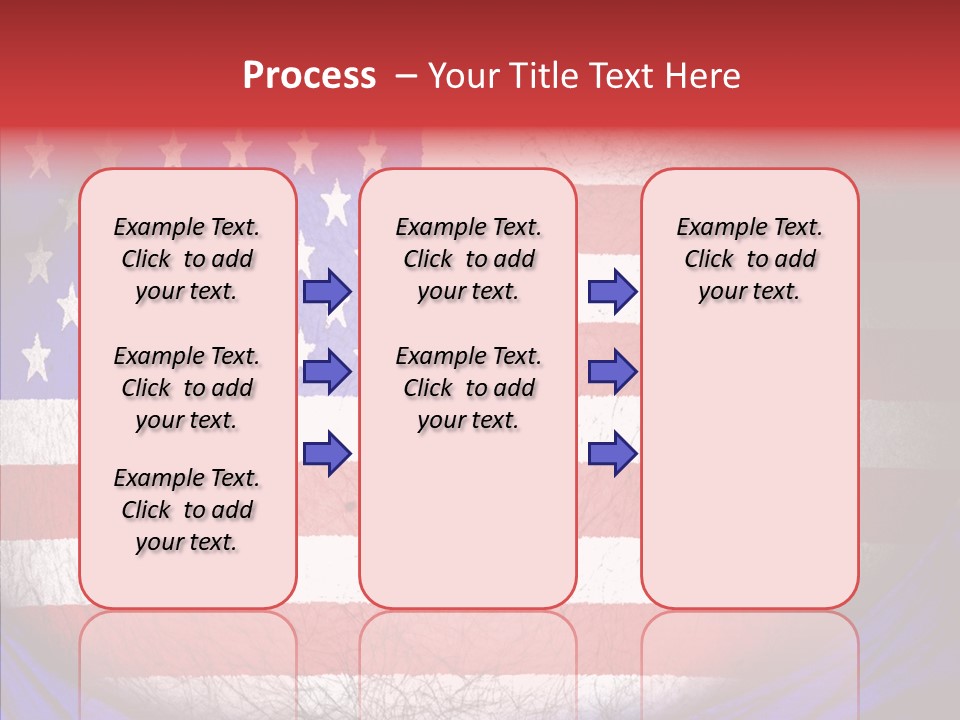 Process – Your Title Text Here

Example Text. Click to add your text.

Example Text. Click to add your text.

Example Text. Click to add your text.

Example Text. Click to add your text.

Example Text. Click to add your text.

Example Text. Click to add your text.